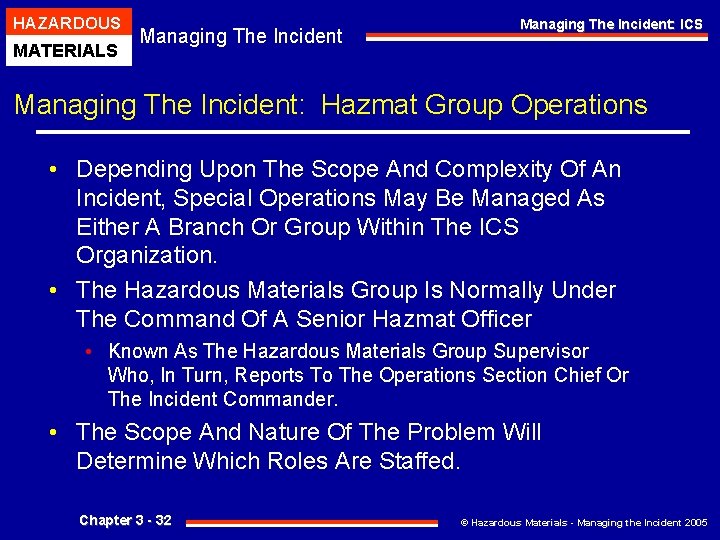 HAZARDOUS
MATERIALS

Managing The Incident

Managing The Incident: ICS

Managing The Incident: Hazmat Group Operations

• Depending Upon The Scope And Complexity Of An Incident, Special Operations May Be Managed As Either A Branch Or Group Within The ICS Organization.

• The Hazardous Materials Group Is Normally Under The Command Of A Senior Hazmat Officer

• Known As The Hazardous Materials Group Supervisor Who, In Turn, Reports To The Operations Section Chief Or The Incident Commander.

• The Scope And Nature Of The Problem Will Determine Which Roles Are Staffed.

Chapter 3 - 32

© Hazardous Materials - Managing the Incident 2005